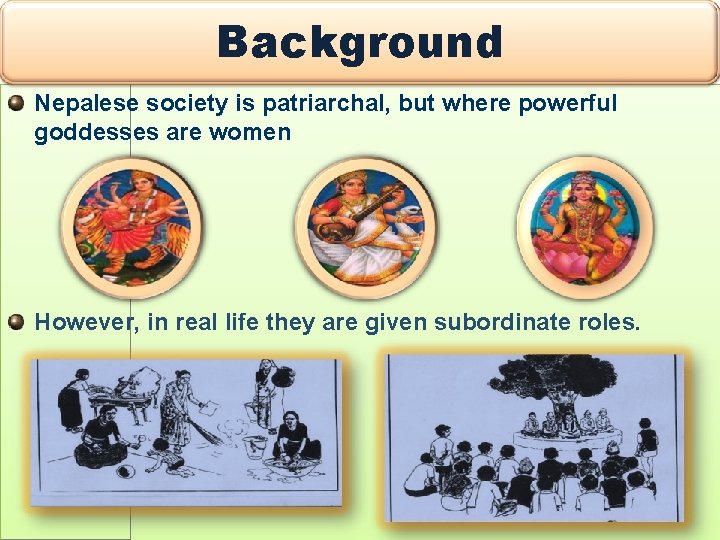 Background

Nepalese society is patriarchal, but where powerful goddesses are women

However, in real life they are given subordinate roles.